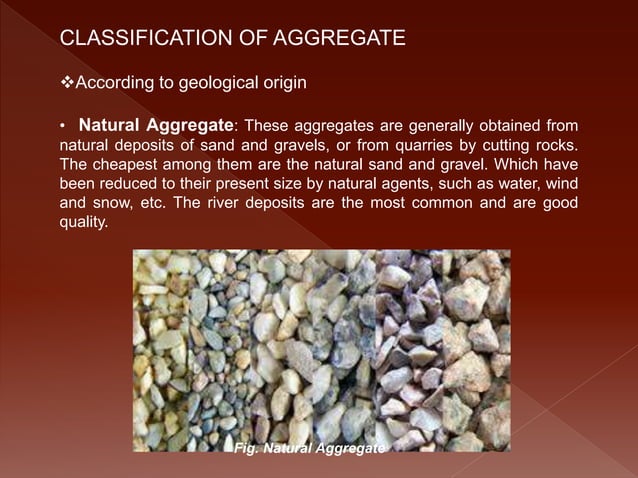 CLASSIFICATION OF AGGREGATE

❖According to geological origin

• **Natural Aggregate**: These aggregates are generally obtained from natural deposits of sand and gravels, or from quarries by cutting rocks. The cheapest among them are the natural sand and gravel. Which have been reduced to their present size by natural agents, such as water, wind and snow, etc. The river deposits are the most common and are good quality.

Fig. Natural Aggregate